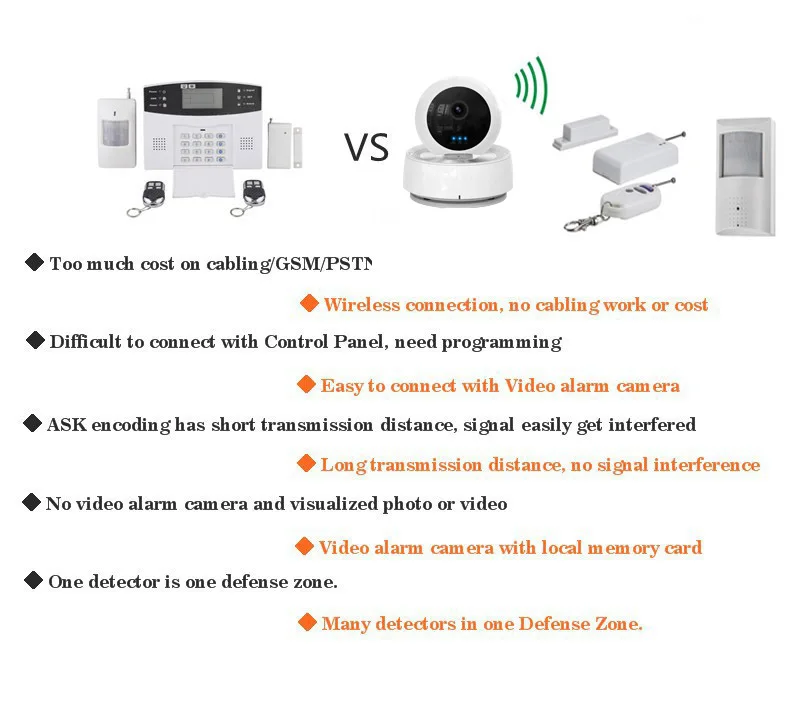 VS

◆ Too much cost on cabling/GSM/PSTN

◆ Wireless connection, no cabling work or cost

◆ Difficult to connect with Control Panel, need programming

◆ Easy to connect with Video alarm camera

◆ ASK encoding has short transmission distance, signal easily get interfered

◆ Long transmission distance, no signal interference

◆ No video alarm camera and visualized photo or video

◆ Video alarm camera with local memory card

◆ One detector is one defense zone.

◆ Many detectors in one Defense Zone.